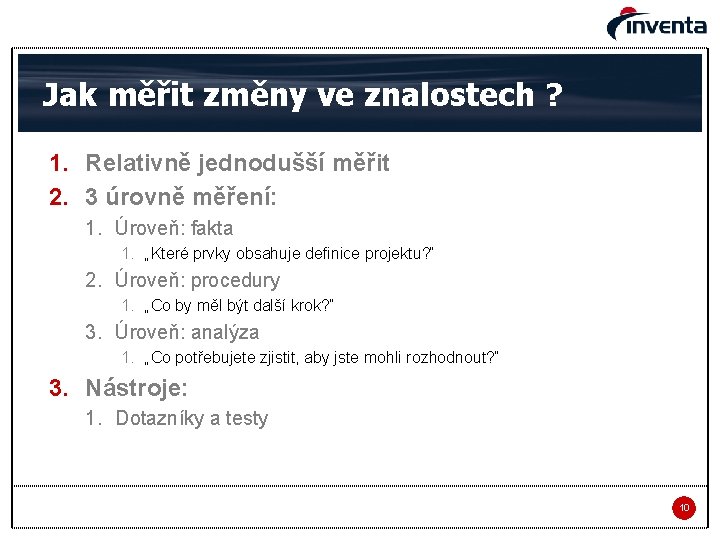 inventa

Jak měřit změny ve znalostech ?

1. Relativně jednodušší měřit
2. 3 úrovně měření:
1. Úroveň: fakta
1. „Které prvky obsahuje definice projektu?"
2. Úroveň: procedury
1. „Co by měl být další krok?"
3. Úroveň: analýza
1. „Co potřebujete zjistit, aby jste mohli rozhodnout?"
3. Nástroje:
1. Dotazníky a testy

10